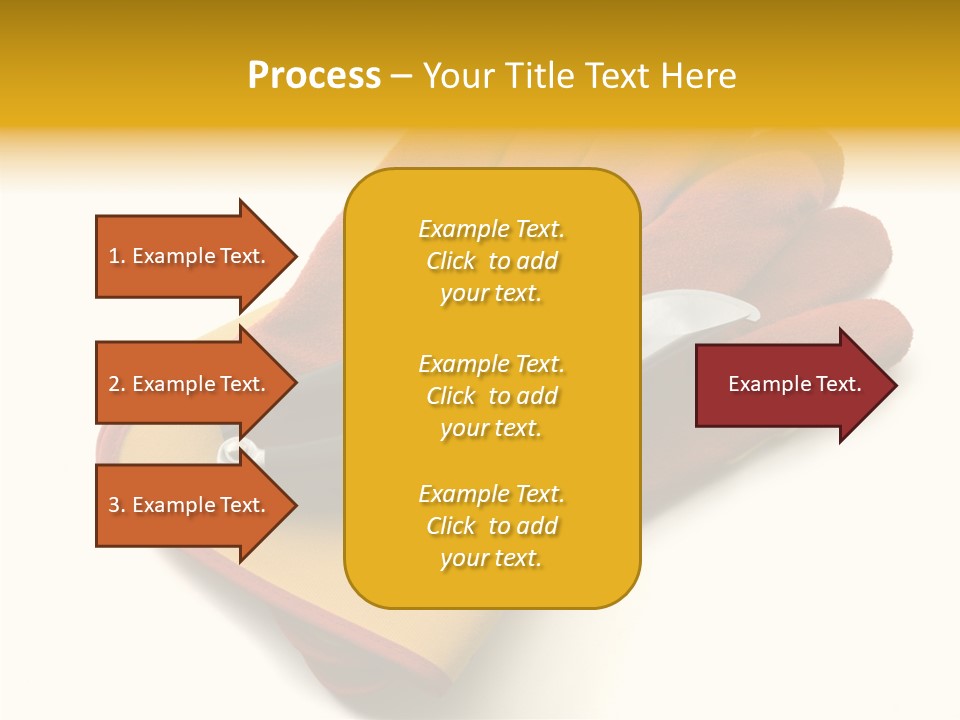 Process – Your Title Text Here

1. Example Text.

2. Example Text.

3. Example Text.

Example Text. Click to add your text.

Example Text. Click to add your text.

Example Text. Click to add your text.

Example Text.